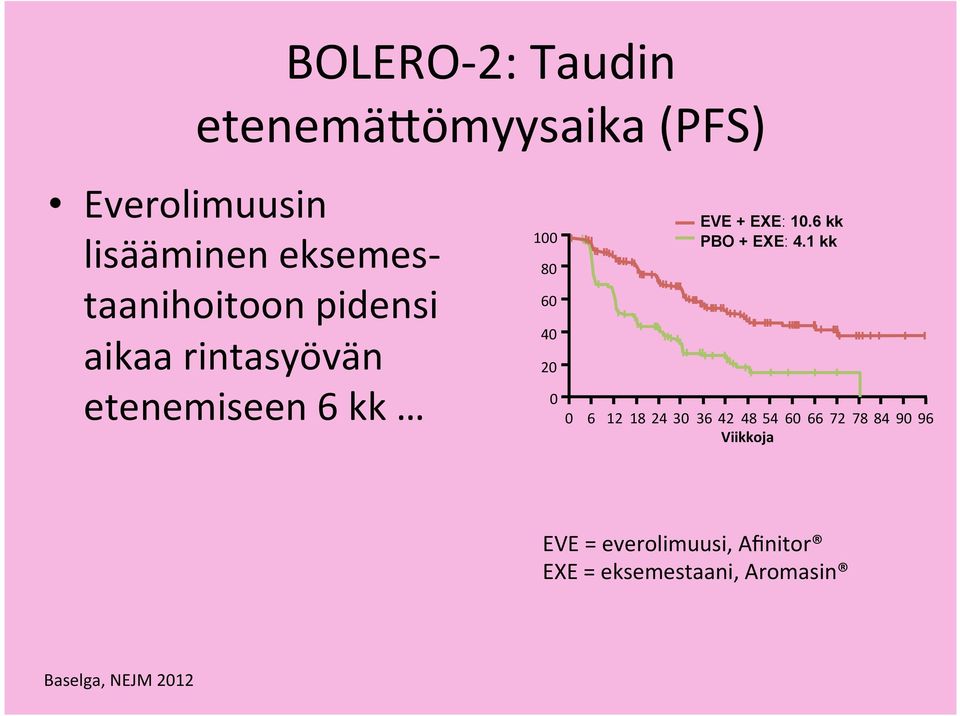 BOLERO-2: Taudin etenemättömyysaika (PFS)

• Everolimuusin lisääminen eksemestaanihoitoon pidensi aikaa rintasyövän etenemiseen 6 kk …

EVE + EXE: 10.6 kk
PBO + EXE: 4.1 kk

100
80
60
40
20
0

0 6 12 18 24 30 36 42 48 54 60 66 72 78 84 90 96
Viikkoja

EVE = everolimuusi, Afinitor®
EXE = eksemestaani, Aromasin®

Baselga, NEJM 2012